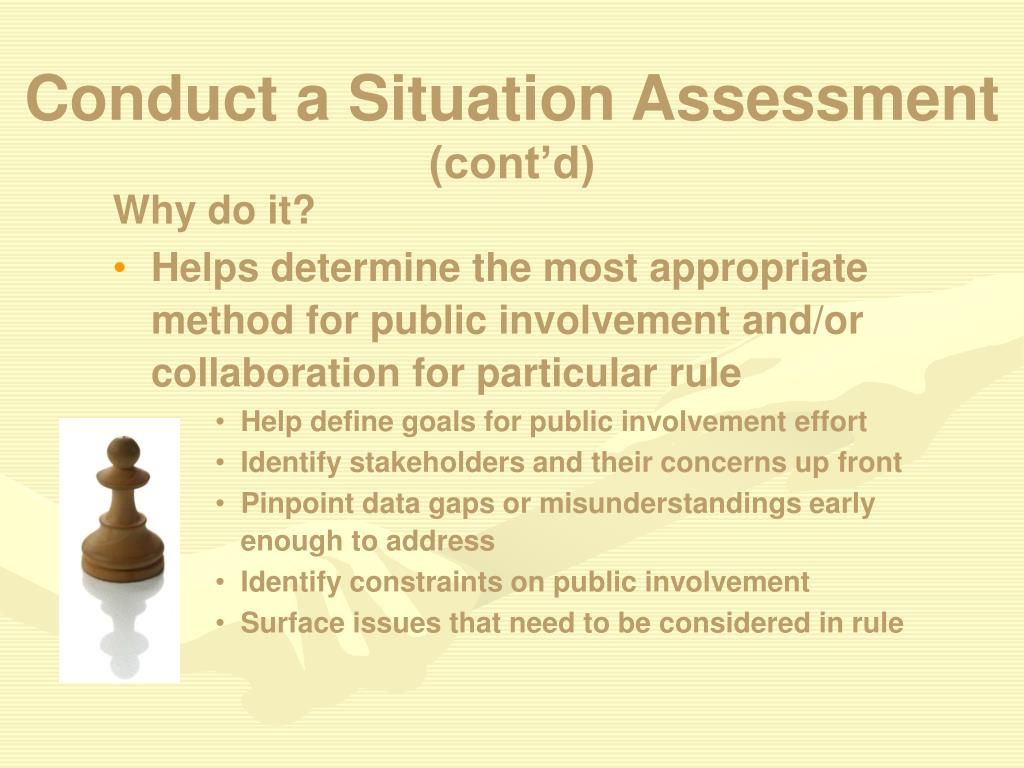 Conduct a Situation Assessment
(cont’d)

Why do it?

• Helps determine the most appropriate method for public involvement and/or collaboration for particular rule
  • Help define goals for public involvement effort
  • Identify stakeholders and their concerns up front
  • Pinpoint data gaps or misunderstandings early enough to address
  • Identify constraints on public involvement
  • Surface issues that need to be considered in rule